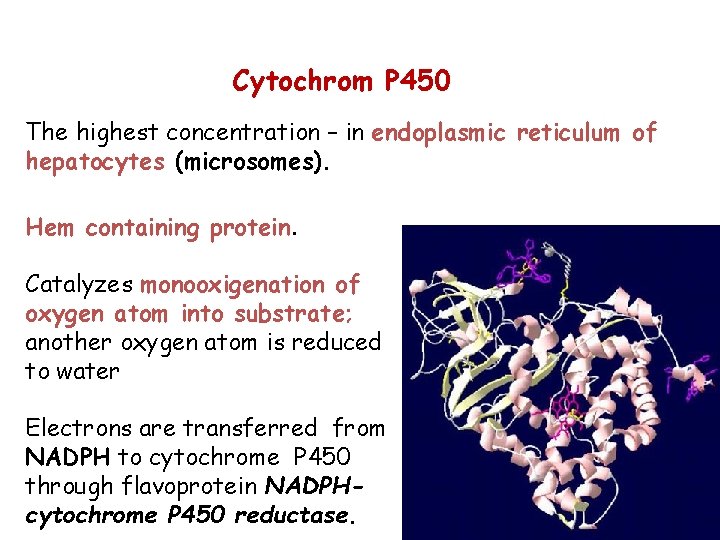 Cytochrom P450

The highest concentration – in endoplasmic reticulum of hepatocytes (microsomes).

Hem containing protein.

Catalyzes monooxigenation of oxygen atom into substrate; another oxygen atom is reduced to water

Electrons are transferred from NADPH to cytochrome P450 through flavoprotein NADPH-cytochrome P450 reductase.